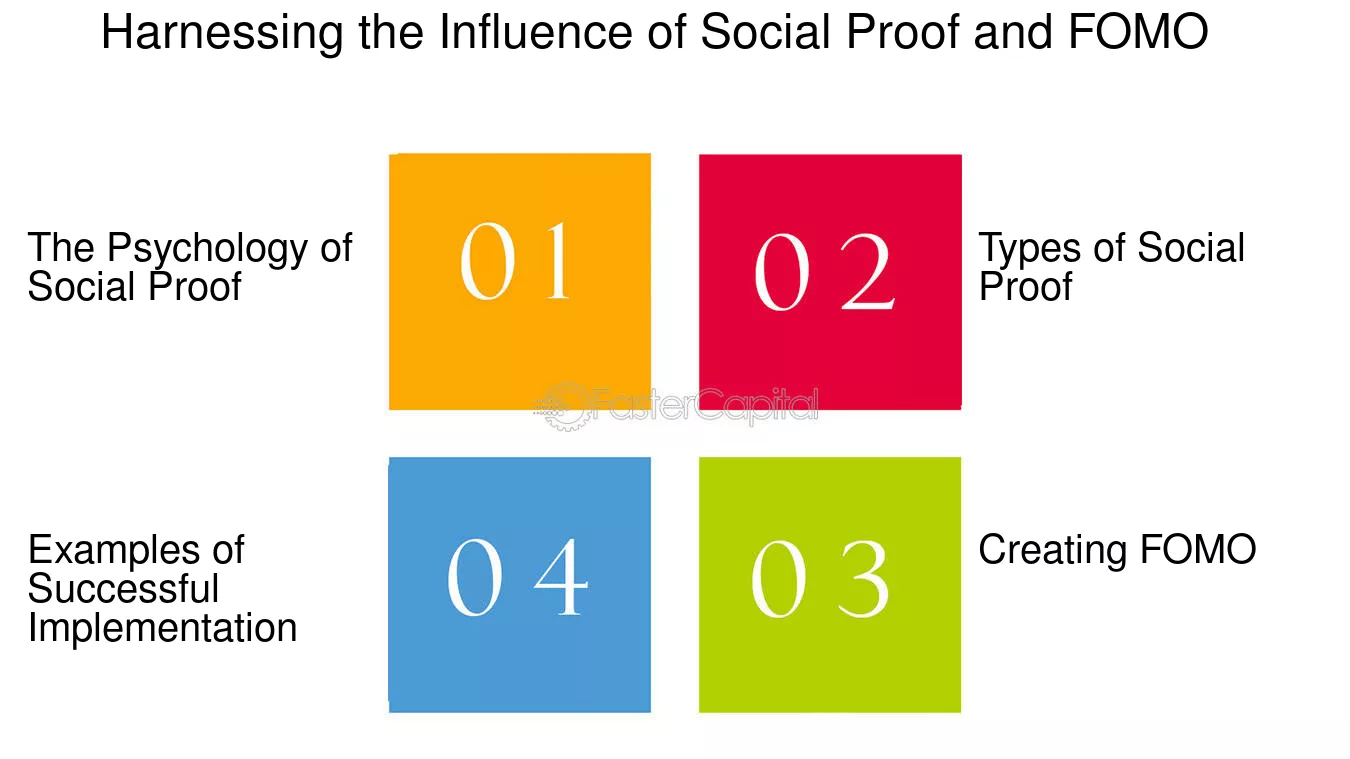 Harnessing the Influence of Social Proof and FOMO

The Psychology of Social Proof

01

02

Types of Social Proof

Examples of Successful Implementation

04

03

Creating FOMO

FasterCapital